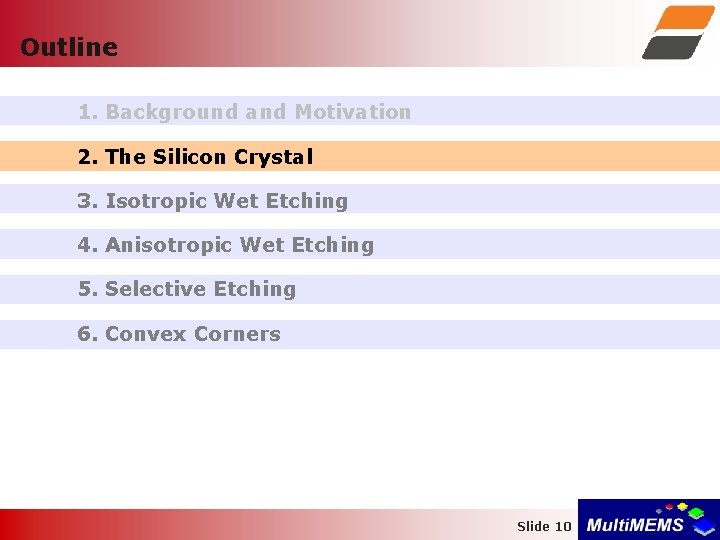 Outline

1. Background and Motivation

2. The Silicon Crystal

3. Isotropic Wet Etching

4. Anisotropic Wet Etching

5. Selective Etching

6. Convex Corners

Slide 10

MultiMEMS